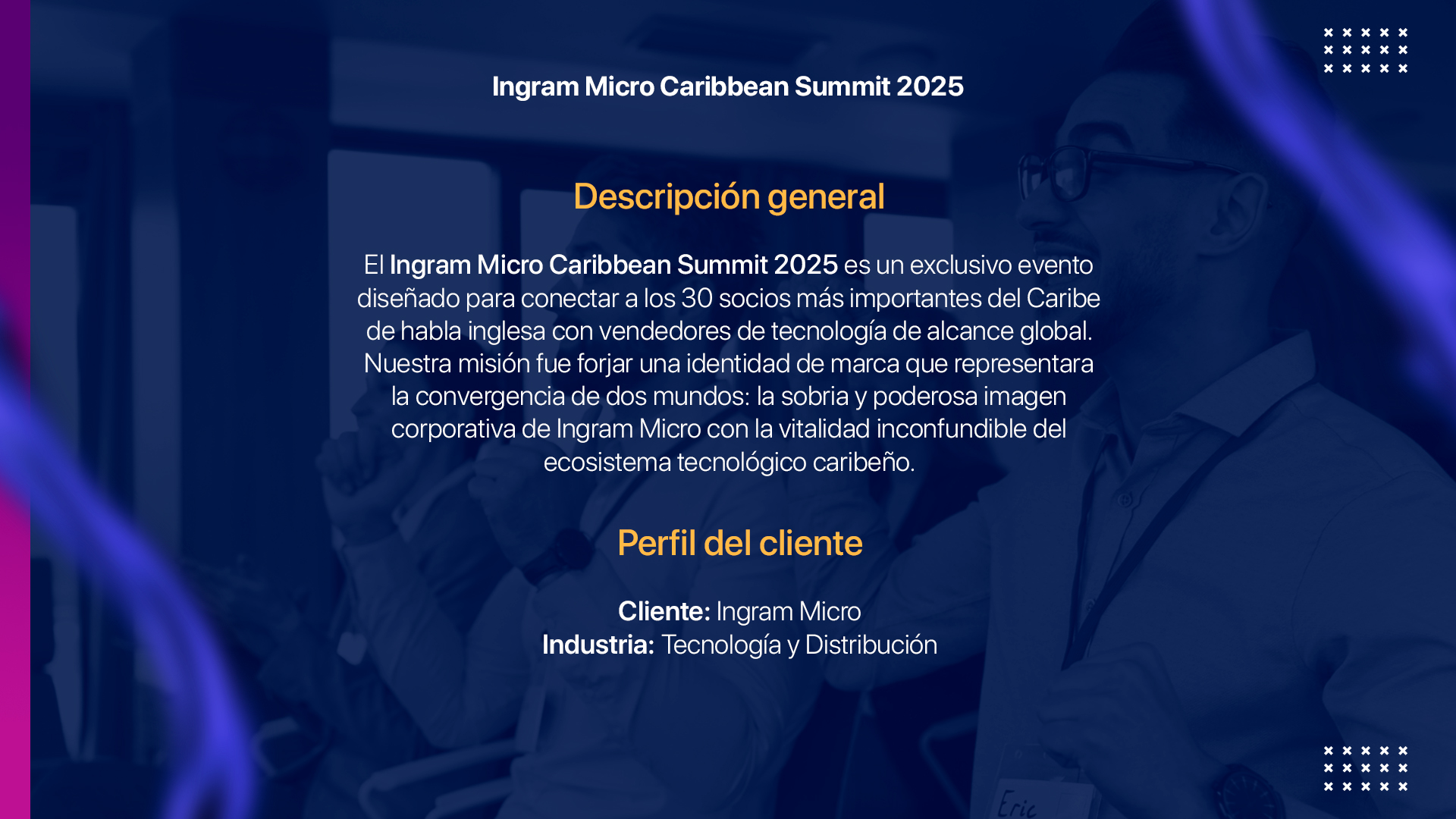 Ingram Micro Caribbean Summit 2025

Descripción general

El Ingram Micro Caribbean Summit 2025 es un exclusivo evento diseñado para conectar a los 30 socios más importantes del Caribe de habla inglesa con vendedores de tecnología de alcance global. Nuestra misión fue forjar una identidad de marca que representara la convergencia de dos mundos: la sobria y poderosa imagen corporativa de Ingram Micro con la vitalidad inconfundible del ecosistema tecnológico caribeño.

Perfil del cliente

Cliente: Ingram Micro
Industria: Tecnología y Distribución

Eric